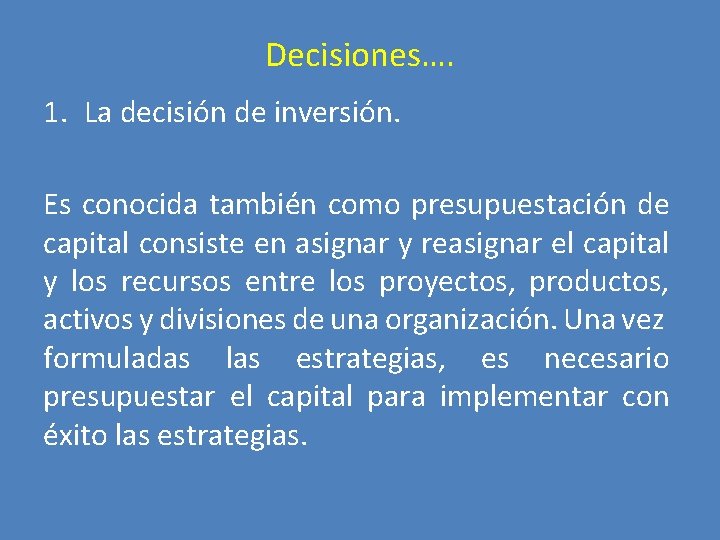 Decisiones….

1. La decisión de inversión.

Es conocida también como presupuestación de capital consiste en asignar y reasignar el capital y los recursos entre los proyectos, productos, activos y divisiones de una organización. Una vez formuladas las estrategias, es necesario presupuestar el capital para implementar con éxito las estrategias.